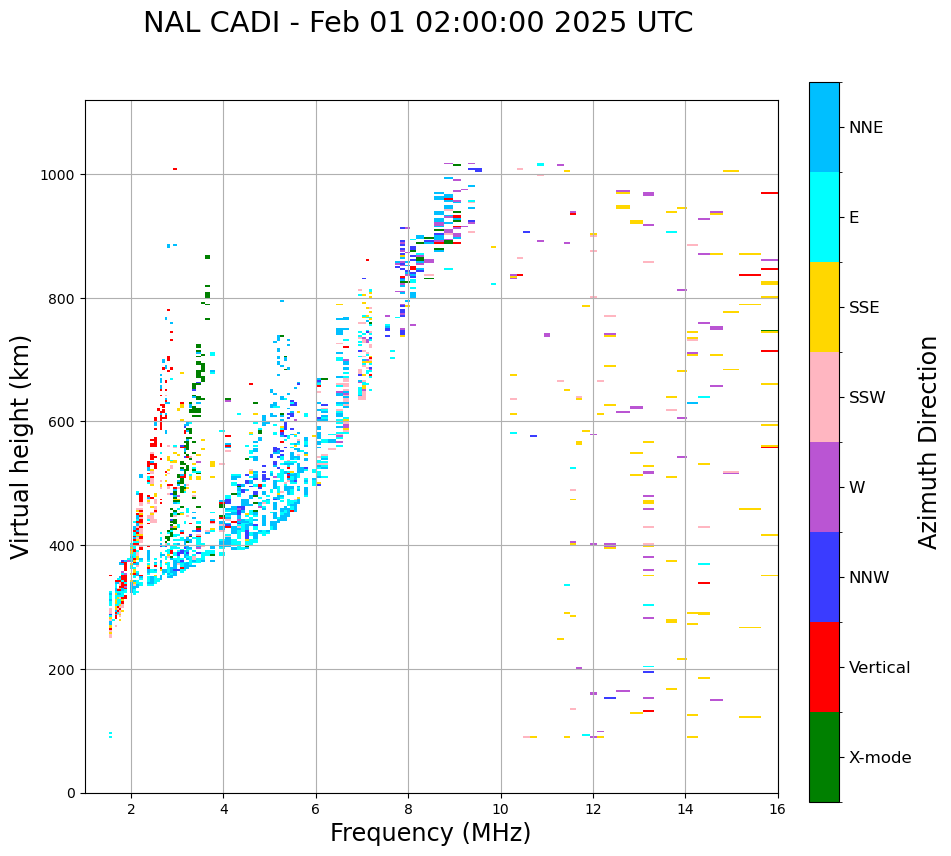 NAL CADI - Feb 01 02:00:00 2025 UTC

Virtual height (km)

1000
800
600
400
200
0

2
4
6
8
10
12
14
16

Frequency (MHz)

NNE
E
SSE
SSW
W
NNW
Vertical
X-mode

Azimuth Direction